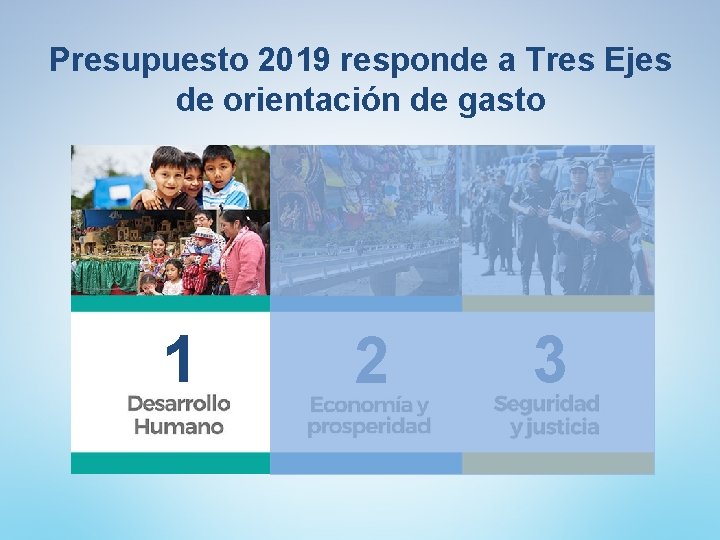 Presupuesto 2019 responde a Tres Ejes de orientación de gasto

1
Desarrollo Humano

2
Economía y prosperidad

3
Seguridad y justicia